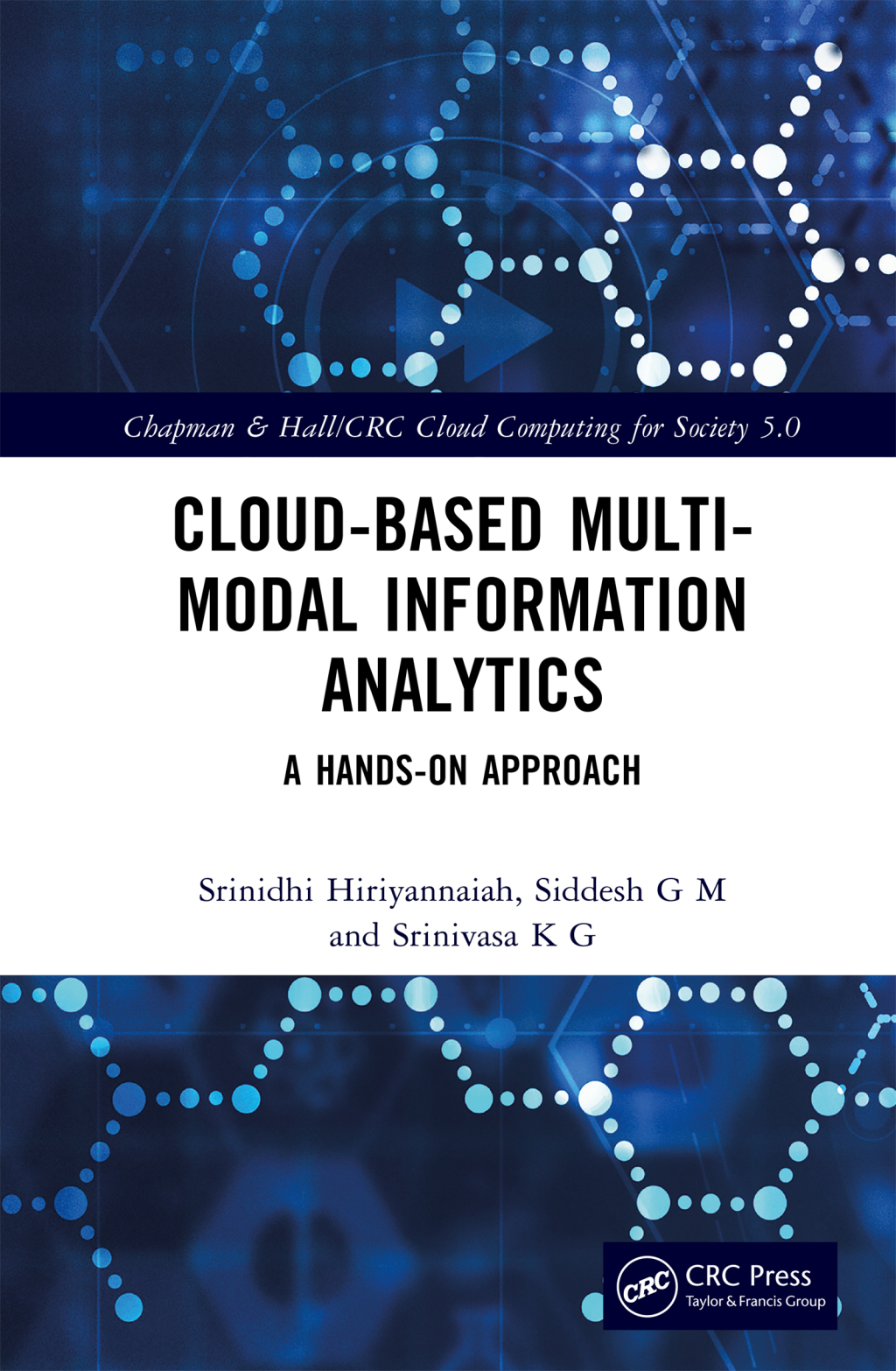 Chapman & Hall/CRC Cloud Computing for Society 5.0

CLOUD-BASED MULTI-MODAL INFORMATION ANALYTICS

A HANDS-ON APPROACH

Srinidhi Hiriyannaiah, Siddesh G M and Srinivasa K G

CRC

CRC Press
Taylor & Francis Group